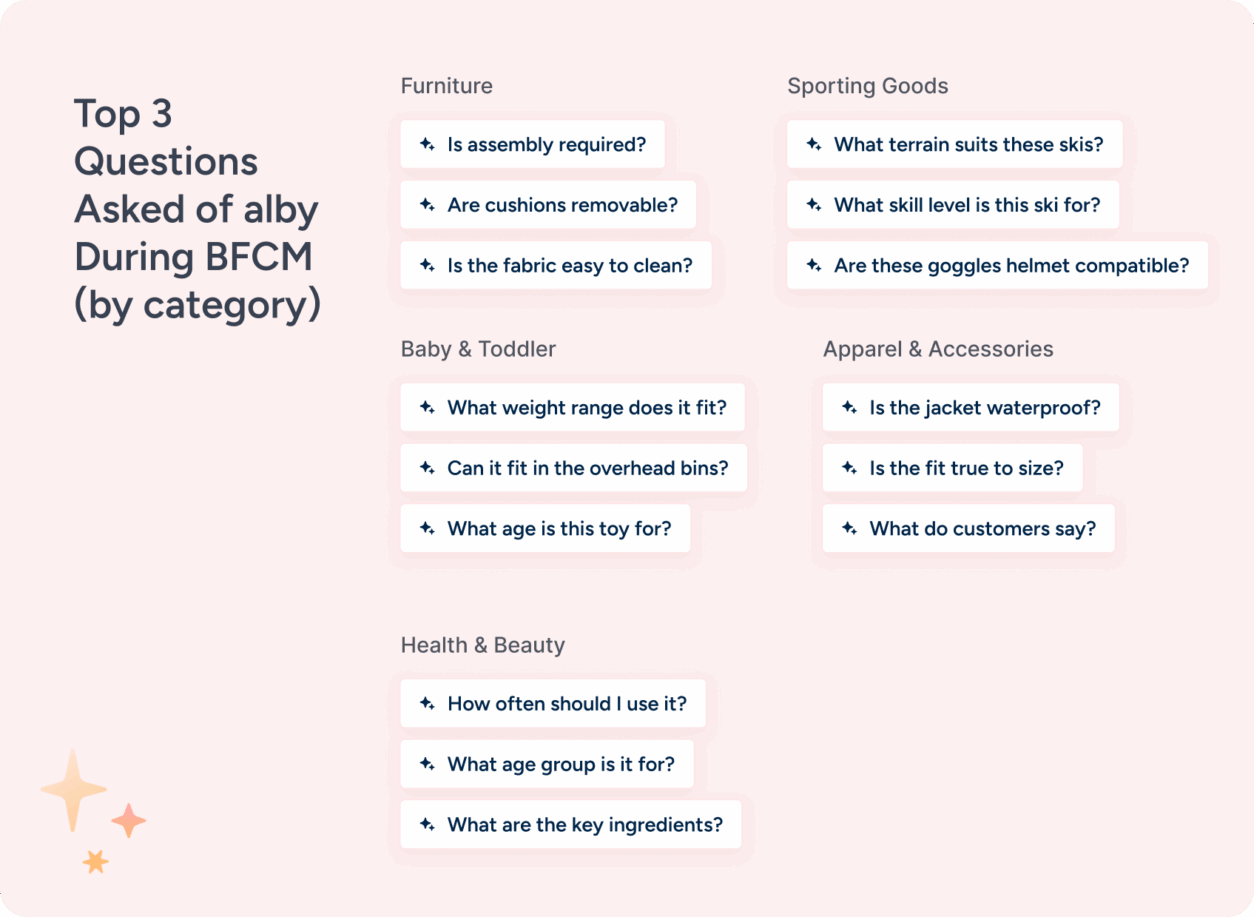 Top 3 Questions Asked of alby During BFCM (by category)

Furniture

Is assembly required?

Are cushions removable?

Is the fabric easy to clean?

Sporting Goods

What terrain suits these skis?

What skill level is this ski for?

Are these goggles helmet compatible?

Baby & Toddler

What weight range does it fit?

Can it fit in the overhead bins?

What age is this toy for?

Apparel & Accessories

Is the jacket waterproof?

Is the fit true to size?

What do customers say?

Health & Beauty

How often should I use it?

What age group is it for?

What are the key ingredients?